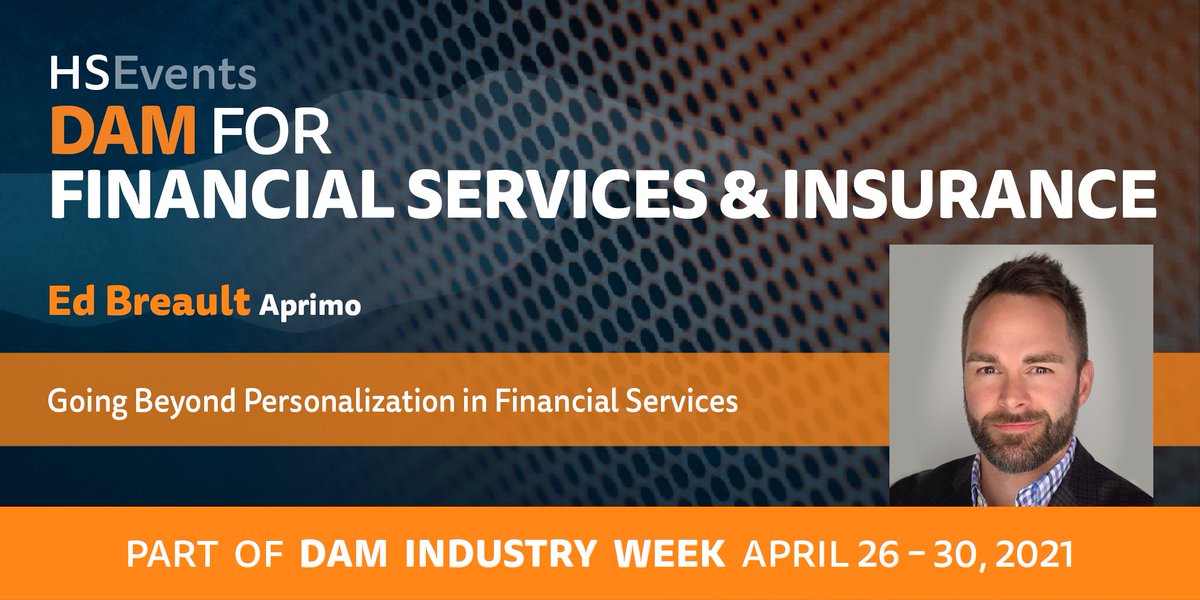 HSEvents
DAM FOR
FINANCIAL SERVICES & INSURANCE

Ed Breault Aprimo

Going Beyond Personalization in Financial Services

PART OF DAM INDUSTRY WEEK APRIL 26 – 30, 2021